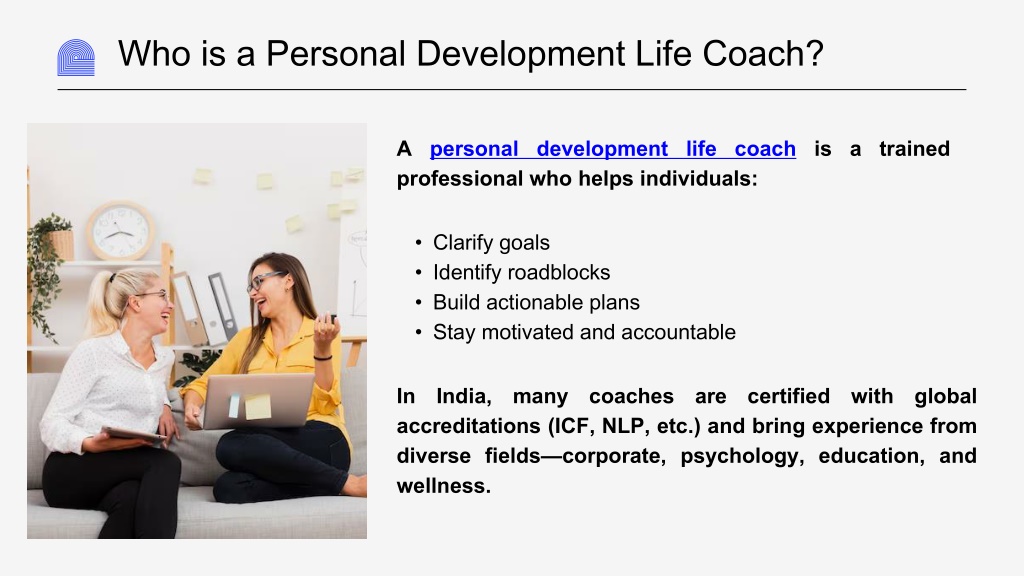 Who is a Personal Development Life Coach?

A personal development life coach is a trained professional who helps individuals:

• Clarify goals
• Identify roadblocks
• Build actionable plans
• Stay motivated and accountable

In India, many coaches are certified with global accreditations (ICF, NLP, etc.) and bring experience from diverse fields—corporate, psychology, education, and wellness.